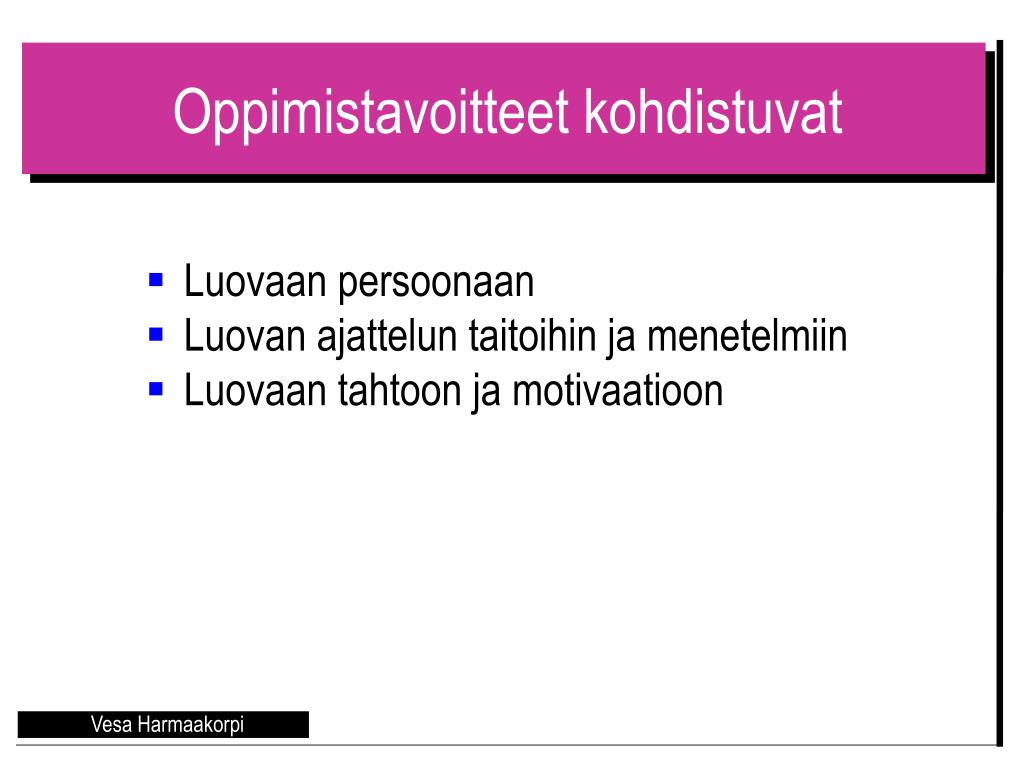 Oppimistavoitteet kohdistuvat

- Luovaan persoonaan
- Luovan ajattelun taitoihin ja menetelmiin
- Luovaan tahtoon ja motivaatioon

Vesa Harmaakorpi